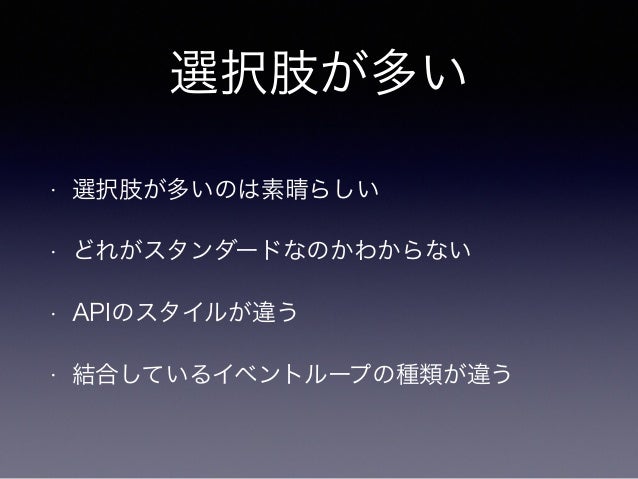 選択肢が多い

· 選択肢が多いのは素晴らしい

· どれがスタンダードなのかわからない

· APIのスタイルが違う

· 結合しているイベントループの種類が違う